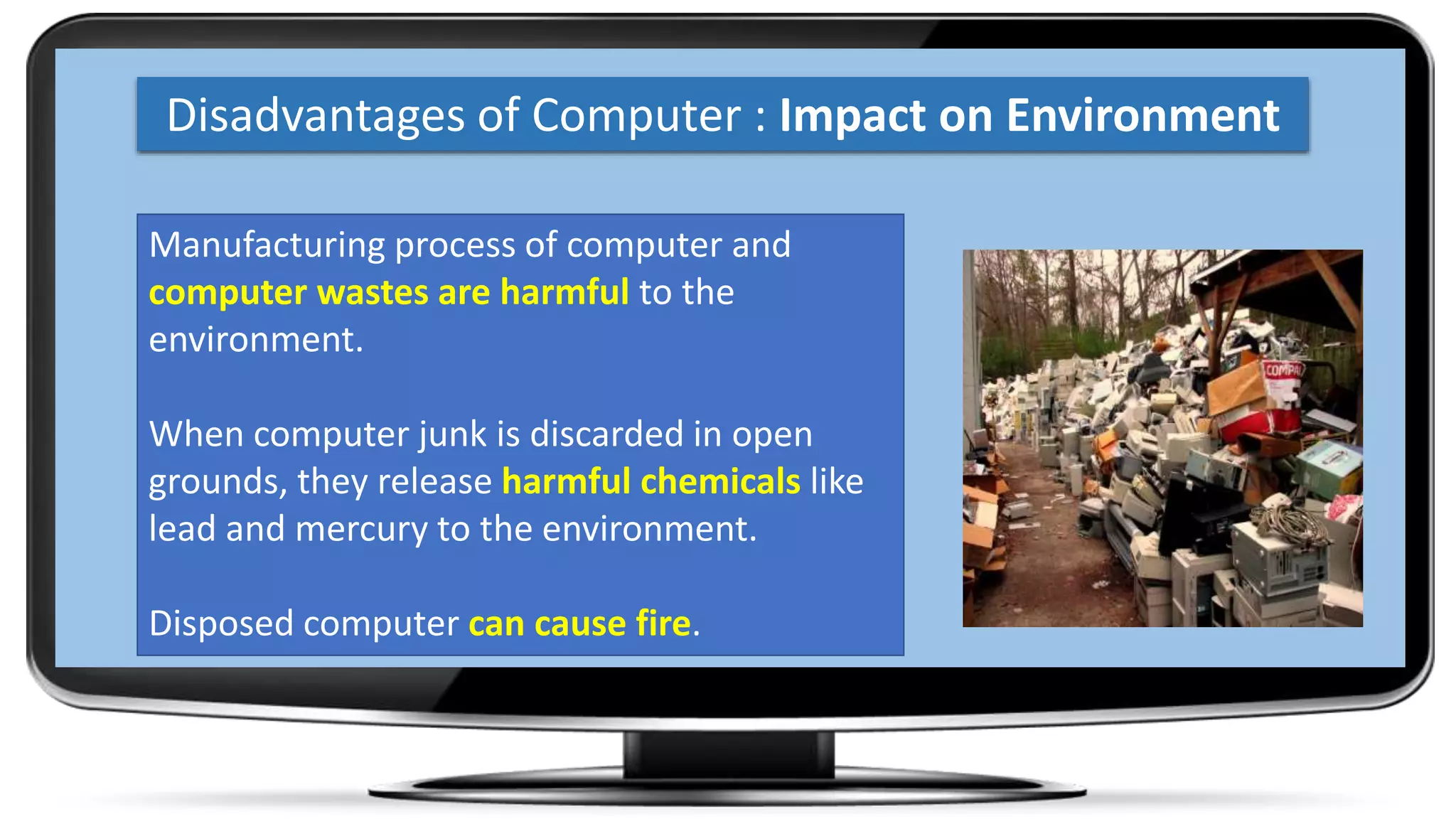 Disadvantages of Computer : Impact on Environment

Manufacturing process of computer and computer wastes are harmful to the environment.

When computer junk is discarded in open grounds, they release harmful chemicals like lead and mercury to the environment.

Disposed computer can cause fire.

COMPA